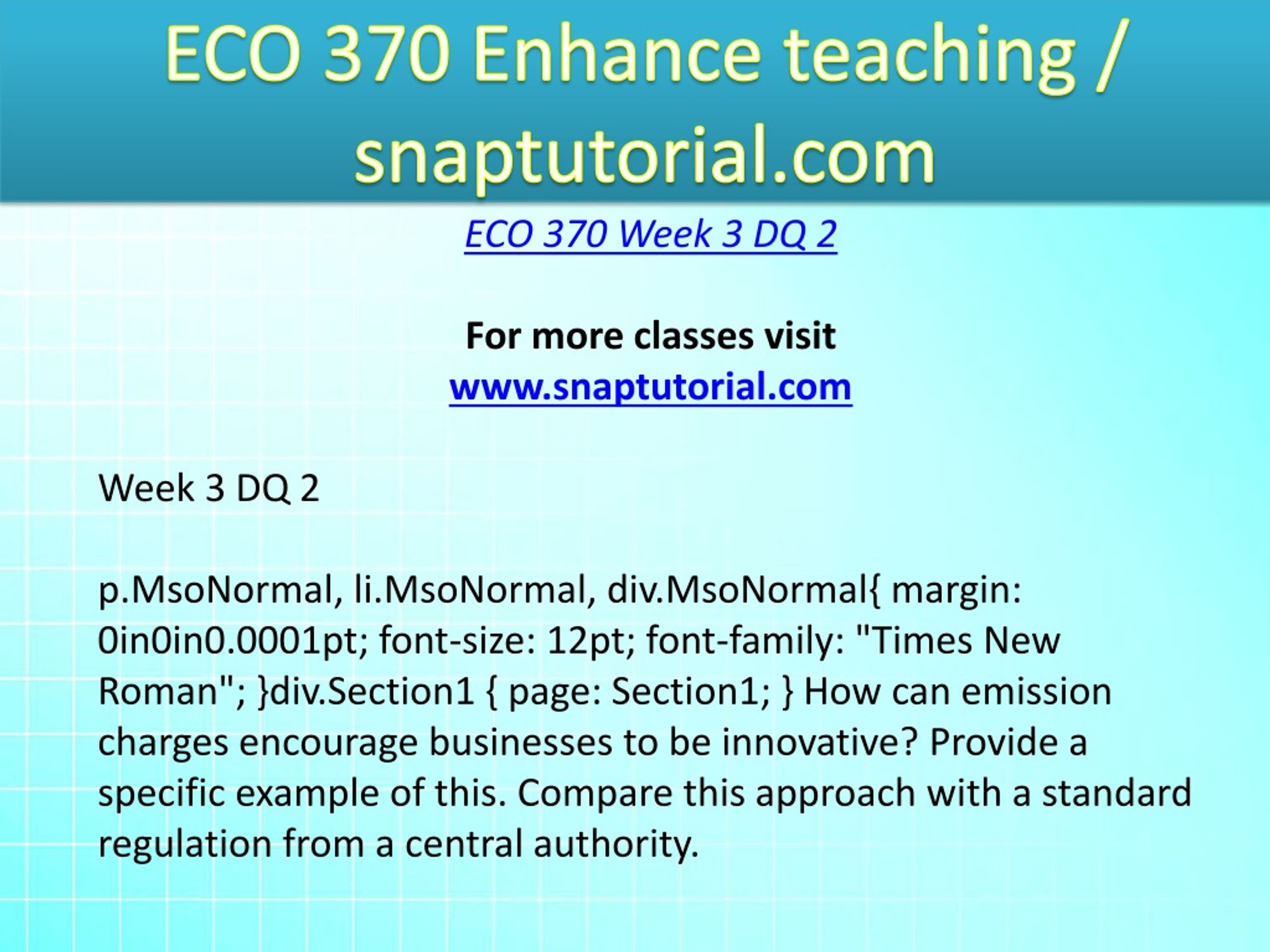 ECO 370 Enhance teaching / snaptutorial.com

ECO 370 Week 3 DQ 2

For more classes visit
www.snaptutorial.com

Week 3 DQ 2

p.MsoNormal, li.MsoNormal, div.MsoNormal{ margin: 0in0in0.0001pt; font-size: 12pt; font-family: "Times New Roman"; }div.Section1 { page: Section1; } How can emission charges encourage businesses to be innovative? Provide a specific example of this. Compare this approach with a standard regulation from a central authority.